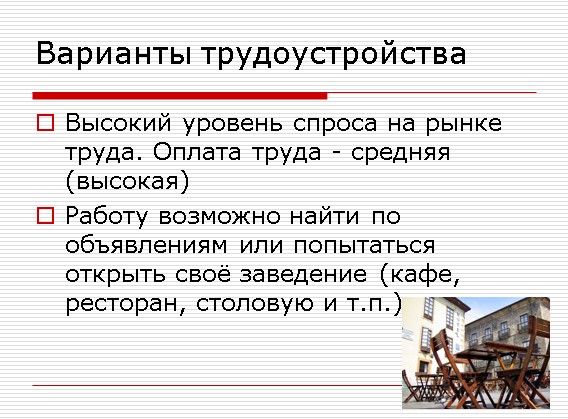 Варианты трудоустройства

Высокий уровень спроса на рынке труда. Оплата труда - средняя (высокая)

Работу возможно найти по объявлениям или попытаться открыть своё заведение (кафе, ресторан, столовую и т.п.)